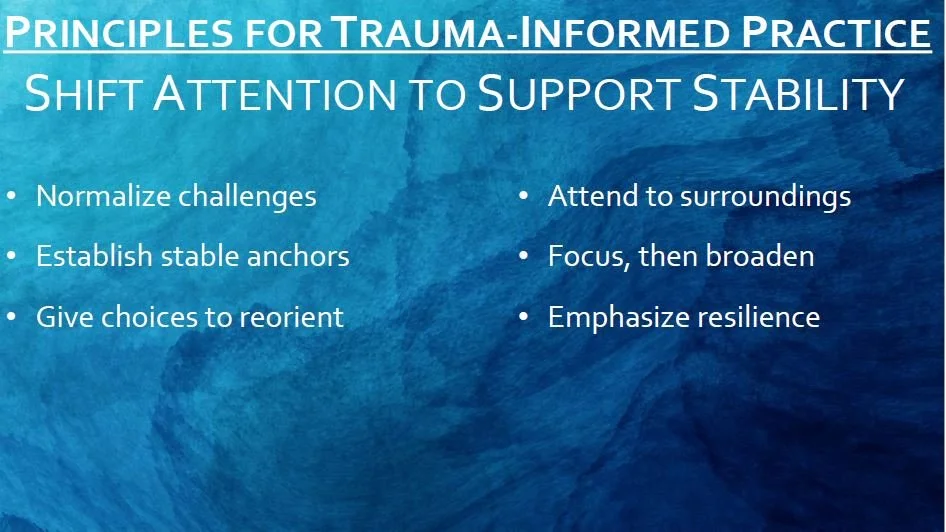 PRINCIPLES FOR TRAUMA-INFORMED PRACTICE
SHIFT ATTENTION TO SUPPORT STABILITY

• Normalize challenges
• Establish stable anchors
• Give choices to reorient

• Attend to surroundings
• Focus, then broaden
• Emphasize resilience